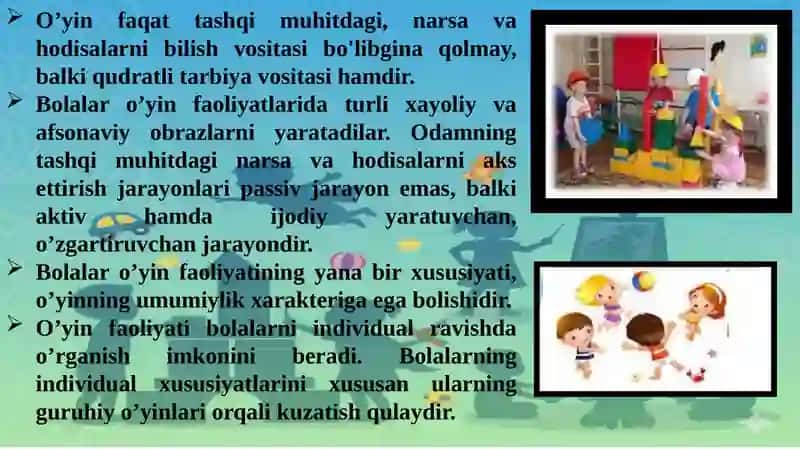 ➢ O’yin faqat tashqi muhitdagi, narsa va hodisalarni bilish vositasi bo'libgina qolmay, balki qudratli tarbiya vositasi hamdir.

➢ Bolalar o’yin faoliyatlarida turli xayoliy va afsonaviy obrazlarni yaratadilar. Odamning tashqi muhitdagi narsa va hodisalarni aks ettirish jarayonlari passiv jarayon emas, balki aktiv hamda ijodiy yaratuvchan, o’zgartiruvchan jarayondir.

➢ Bolalar o’yin faoliyatining yana bir xususiyati, o’yinning umumiylik xarakteriga ega bolishidir.

➢ O’yin faoliyati bolalarni individual ravishda o’rganish imkonini beradi. Bolalarning individual xususiyatlarini xususan ularning guruhiy o’yinlari orqali kuzatish qulaydir.